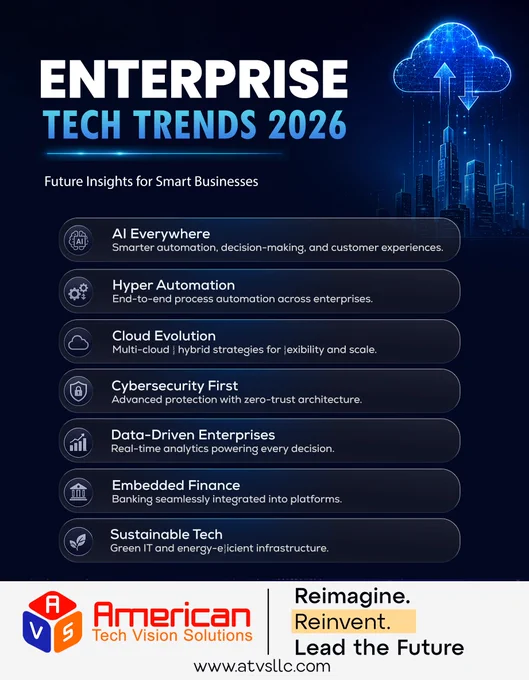 ENTERPRISE
TECH TRENDS 2026

Future Insights for Smart Businesses

AI

AI Everywhere
Smarter automation, decision-making, and customer experiences.

Hyper Automation
End-to-end process automation across enterprises.

Cloud Evolution
Multi-cloud ¦ hybrid strategies for ¦exibility and scale.

Cybersecurity First
Advanced protection with zero-trust architecture.

Data-Driven Enterprises
Real-time analytics powering every decision.

Embedded Finance
Banking seamlessly integrated into platforms.

Sustainable Tech
Green IT and energy-e¦icient infrastructure.

A V S

American
Tech Vision Solutions

Reimagine.
Reinvent.
Lead the Future

www.atvsllc.com